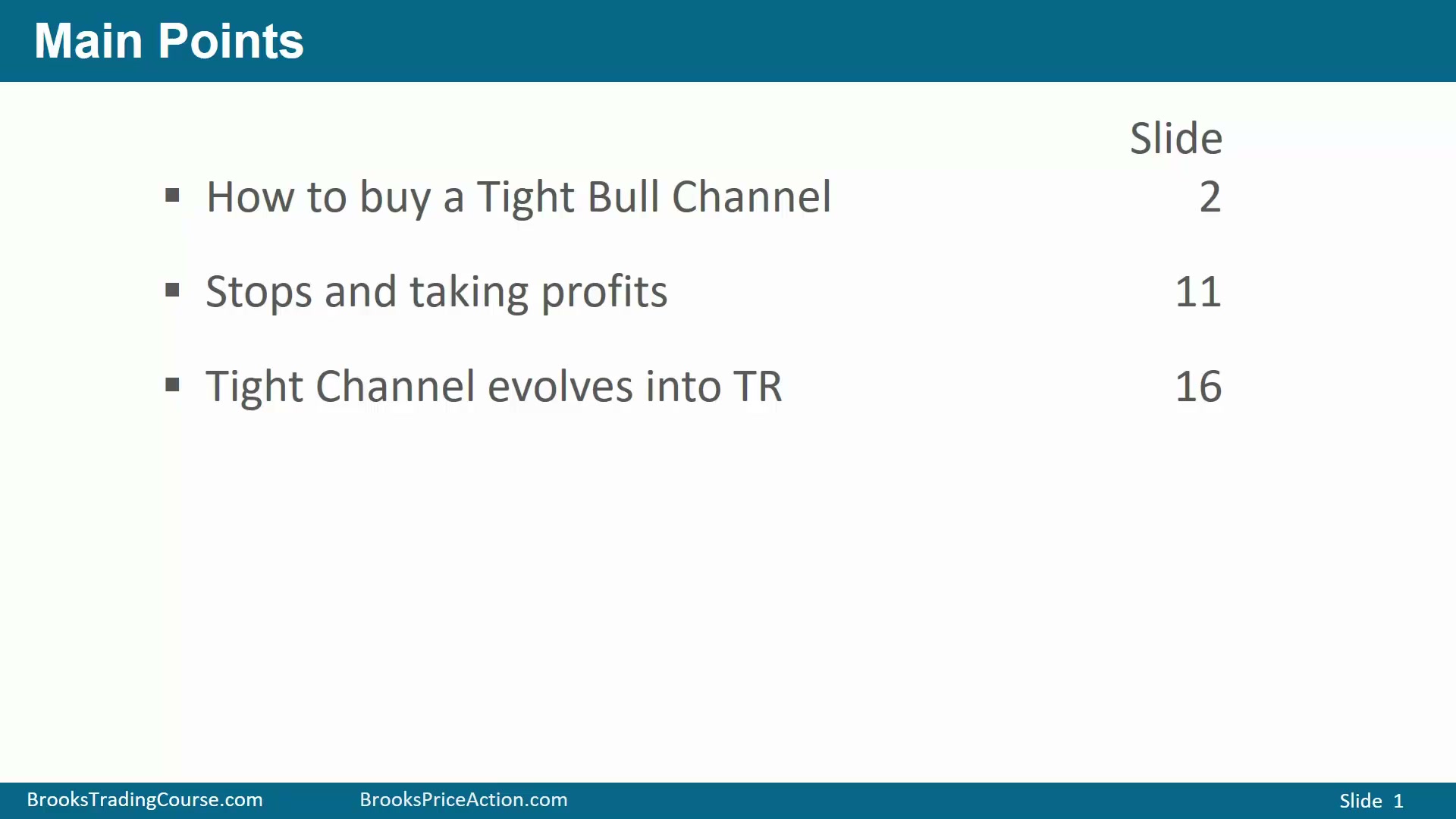 Main Points

Slide

▪ How to buy a Tight Bull Channel 2

▪ Stops and taking profits 11

▪ Tight Channel evolves into TR 16

BrooksTradingCourse.com BrooksPriceAction.com Slide 1